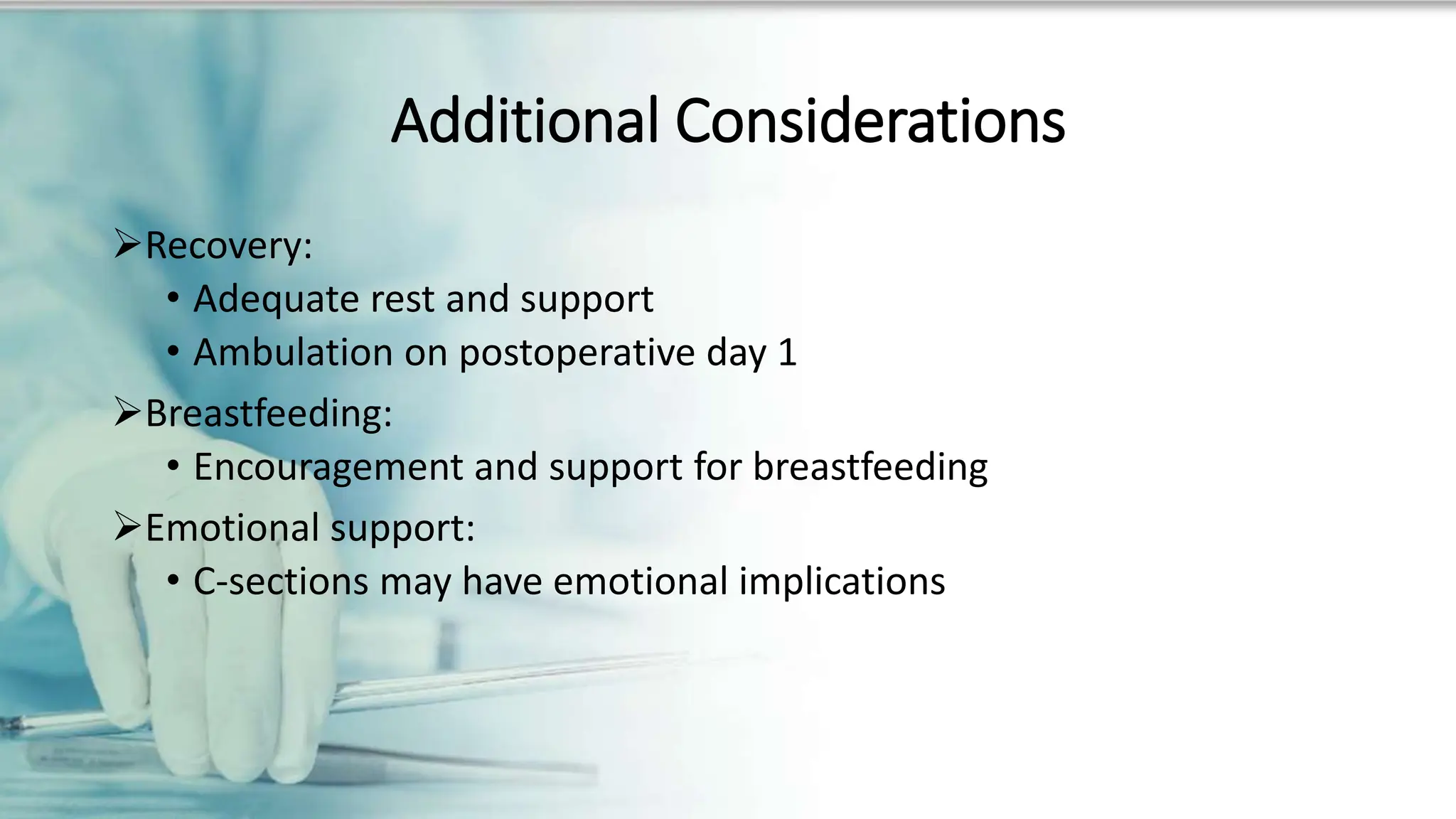 Additional Considerations

➢Recovery:
• Adequate rest and support
• Ambulation on postoperative day 1

➢Breastfeeding:
• Encouragement and support for breastfeeding

➢Emotional support:
• C-sections may have emotional implications